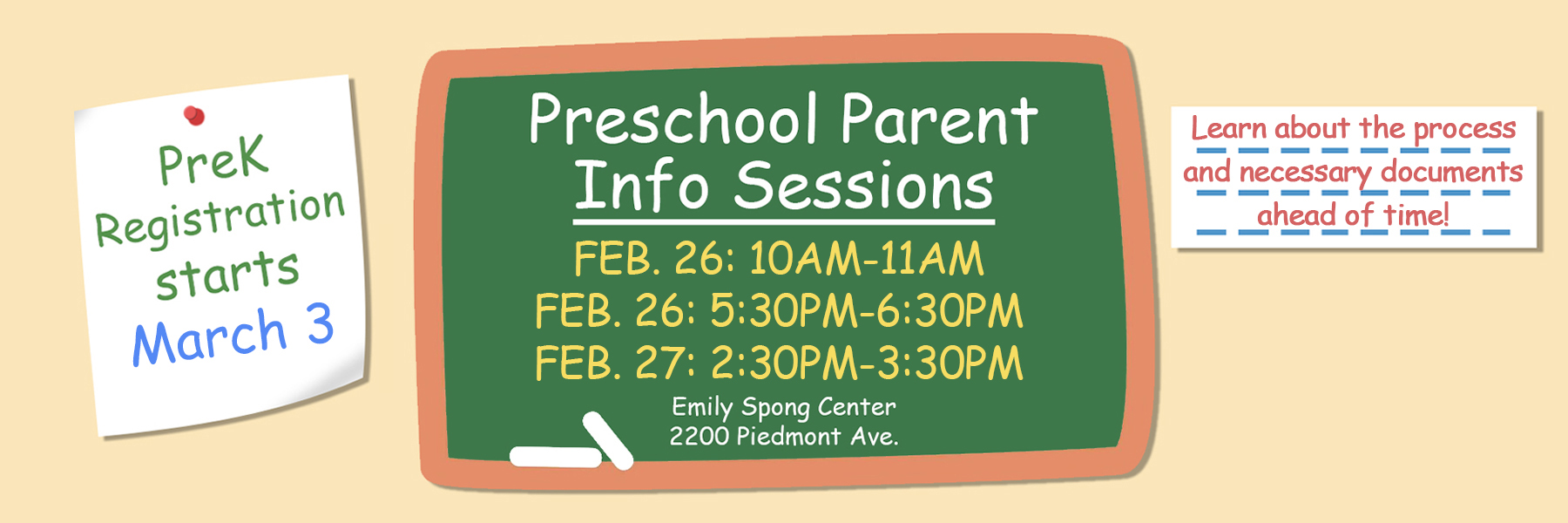 PreK Registration starts March 3

Preschool Parent Info Sessions

FEB. 26: 10AM-11AM
FEB. 26: 5:30PM-6:30PM
FEB. 27: 2:30PM-3:30PM

Emily Spong Center
2200 Piedmont Ave.

Learn about the process and necessary documents ahead of time!